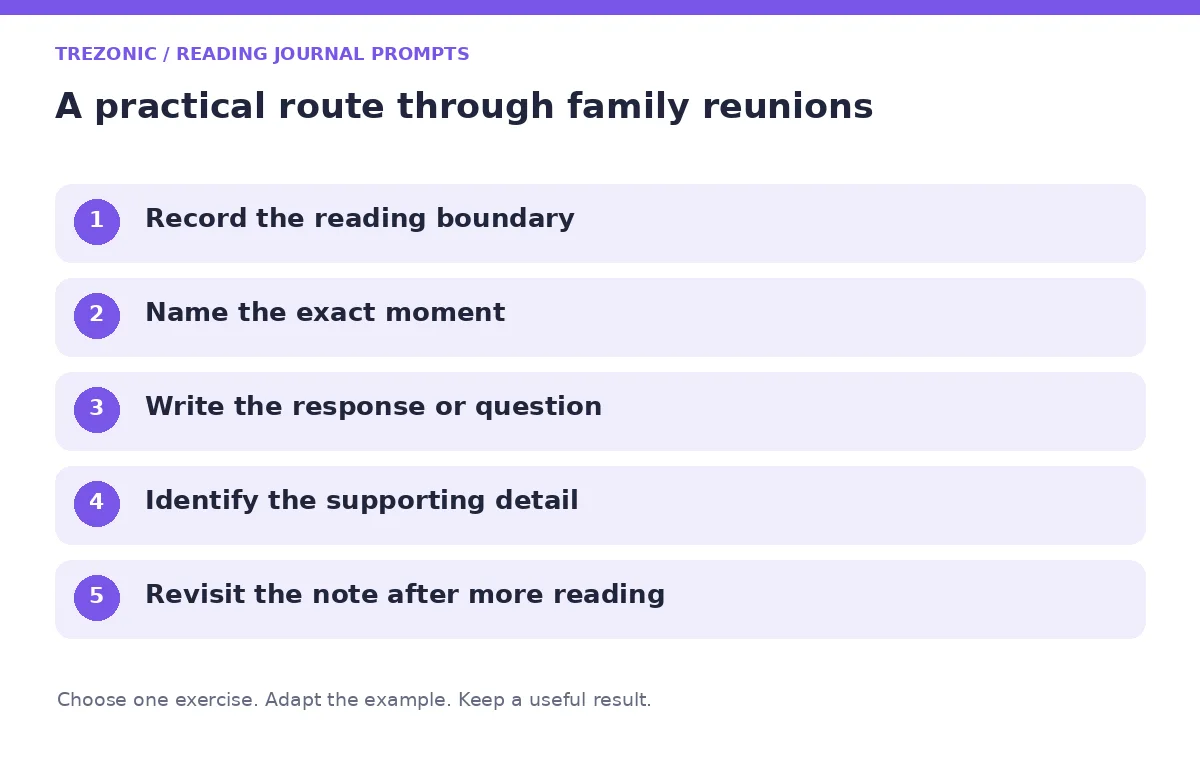 TREZONIC / READING JOURNAL PROMPTS

A practical route through family reunions

1 Record the reading boundary

2 Name the exact moment

3 Write the response or question

4 Identify the supporting detail

5 Revisit the note after more reading

Choose one exercise. Adapt the example. Keep a useful result.